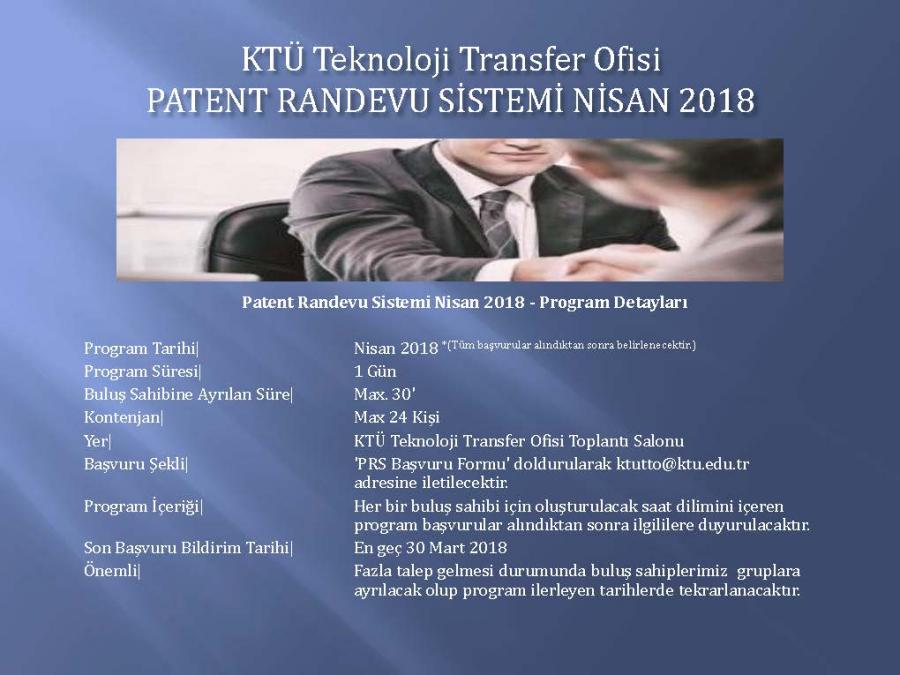 KTÜ Teknoloji Transfer Ofisi
PATENT RANDEVU SİSTEMİ NİSAN 2018

Patent Randevu Sistemi Nisan 2018 - Program Detayları

| | |
|---|---|
| Program Tarihi\| | Nisan 2018 *(Tüm başvurular alındıktan sonra belirlenecektir.) |
| Program Süresi\| | 1 Gün |
| Buluş Sahibine Ayrılan Süre\| | Max. 30' |
| Kontenjan\| | Max 24 Kişi |
| Yer\| | KTÜ Teknoloji Transfer Ofisi Toplantı Salonu |
| Başvuru Şekli\| | 'PRS Başvuru Formu' doldurularak ktutto@ktu.edu.tr adresine iletilecektir. |
| Program İçeriği\| | Her bir buluş sahibi için oluşturulacak saat dilimini içeren program başvurular alındıktan sonra ilgililere duyurulacaktır. |
| Son Başvuru Bildirim Tarihi\| | En geç 30 Mart 2018 |
| Önemli\| | Fazla talep gelmesi durumunda buluş sahiplerimiz gruplara ayrılacak olup program ilerleyen tarihlerde tekrarlanacaktır. |